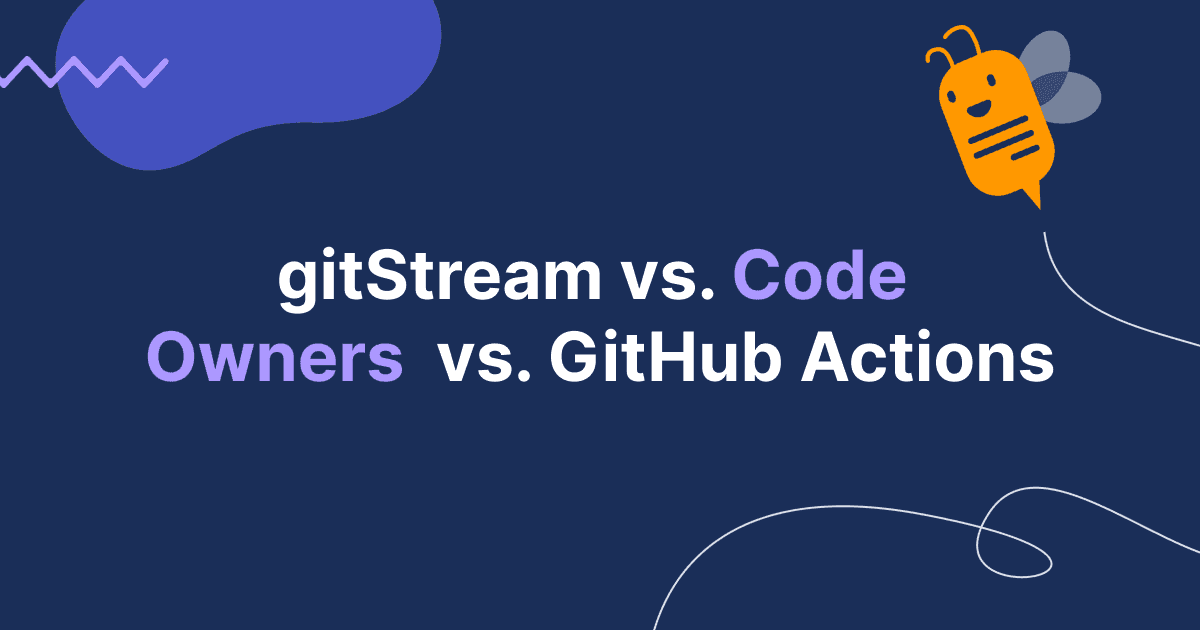 gitStream vs. Code Owners vs. GitHub Actions